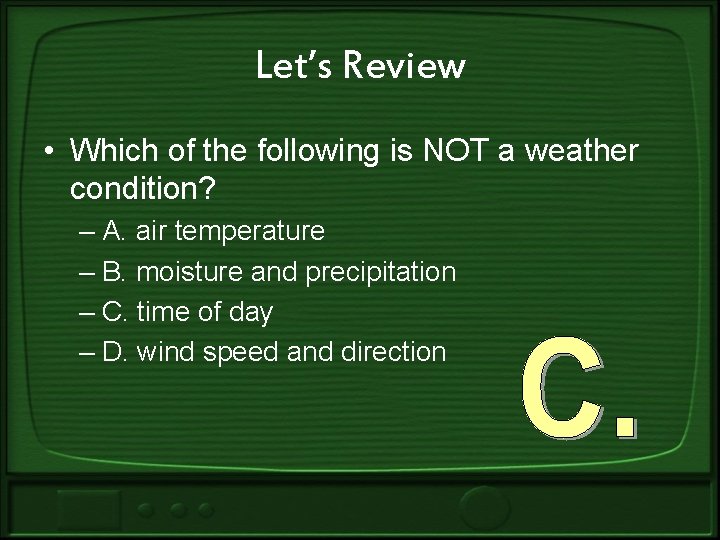 Let's Review

• Which of the following is NOT a weather condition?

– A. air temperature

– B. moisture and precipitation

– C. time of day

– D. wind speed and direction

C.